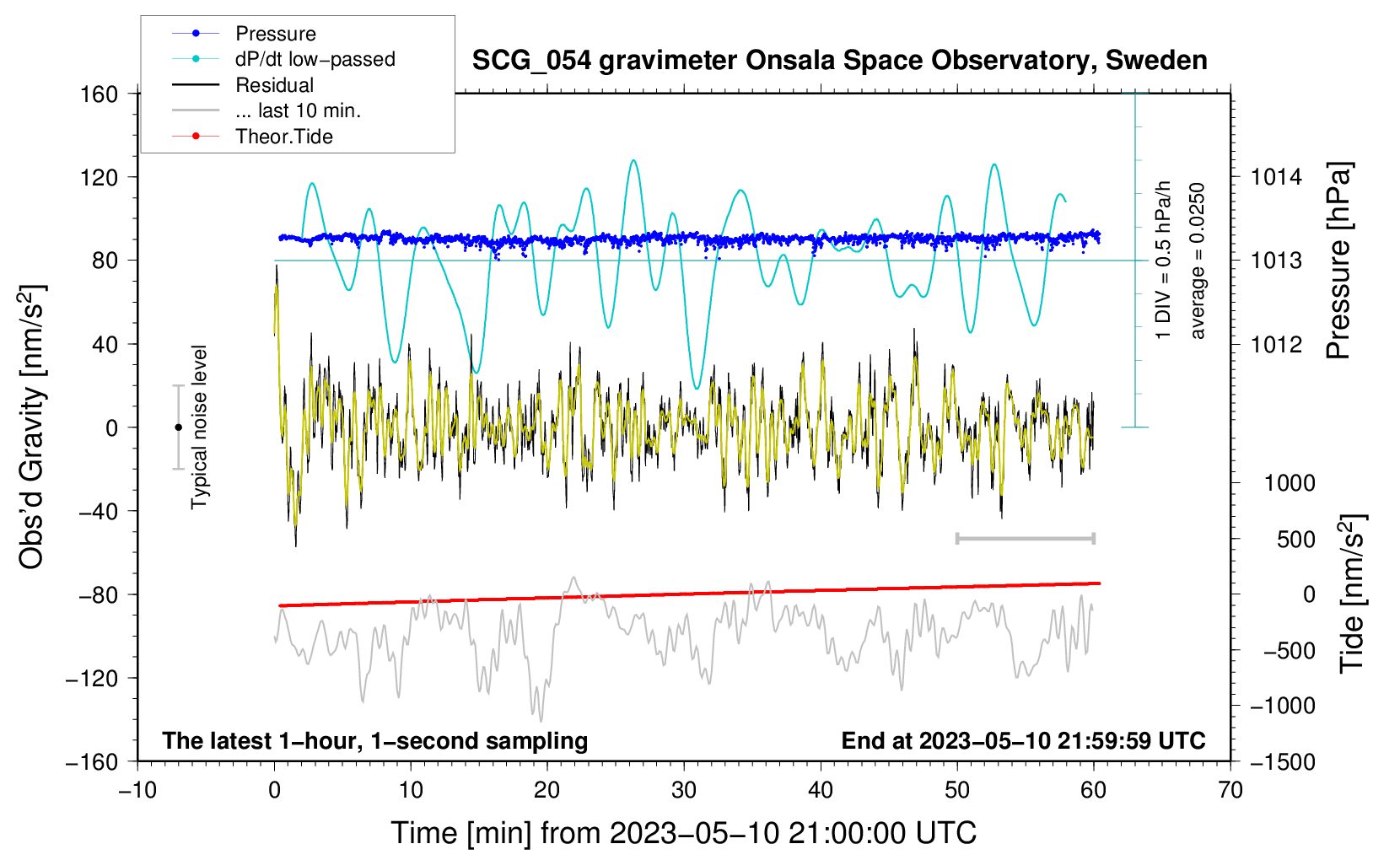 Pressure
dP/dt low−passed
Residual
... last 10 min.
Theor.Tide

SCG_054 gravimeter Onsala Space Observatory, Sweden

160
120
80
40
0
−40
−80
−120
−160

Obs'd Gravity [nm/s$^2$]

Typical noise level

1 DIV = 0.5 hPa/h
average = 0.0250

1014
1013
1012

Pressure [hPa]

1000
500
0
−500
−1000
−1500

Tide [nm/s$^2$]

The latest 1−hour, 1−second sampling
End at 2023−05−10 21:59:59 UTC

−10
0
10
20
30
40
50
60
70

Time [min] from 2023−05−10 21:00:00 UTC